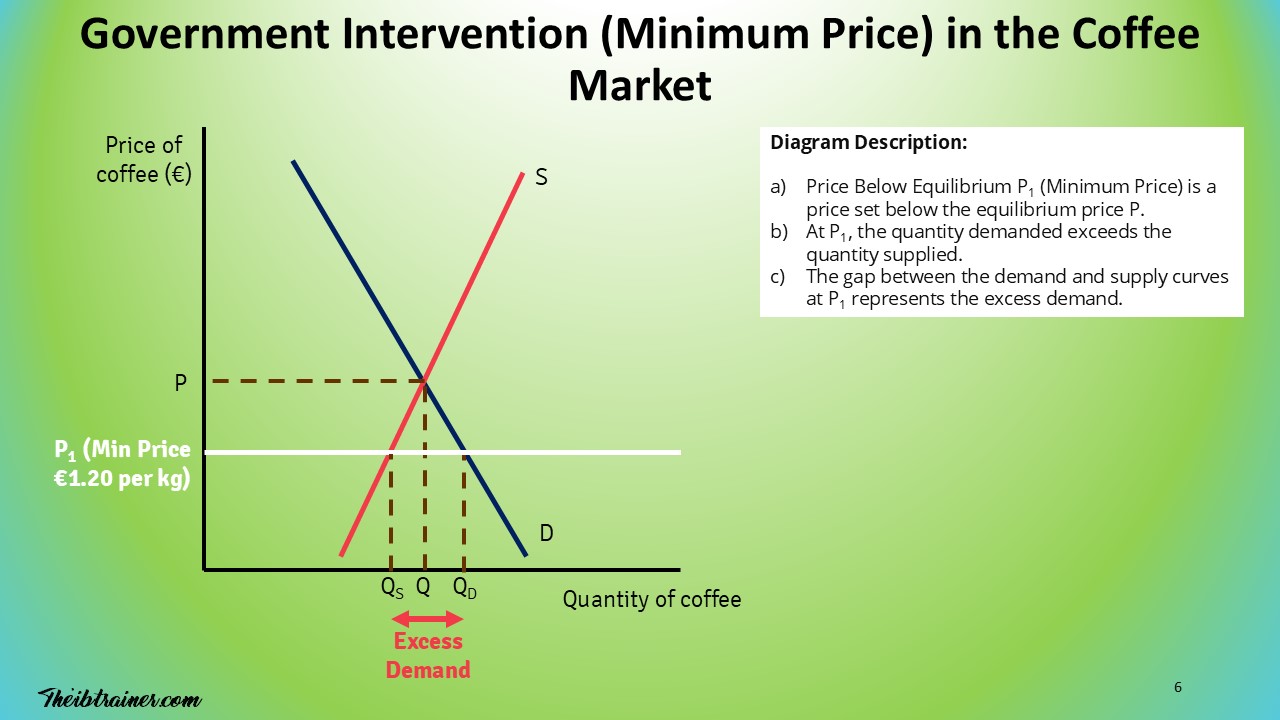 Government Intervention (Minimum Price) in the Coffee Market

Price of coffee (€)

S

P

$P_1$ (Min Price €1.20 per kg)

D

$Q_S$ Q $Q_D$

Quantity of coffee

Excess Demand

Diagram Description:

a) Price Below Equilibrium $P_1$ (Minimum Price) is a price set below the equilibrium price P.
b) At $P_1$, the quantity demanded exceeds the quantity supplied.
c) The gap between the demand and supply curves at $P_1$ represents the excess demand.

Theibtrainer.com

6